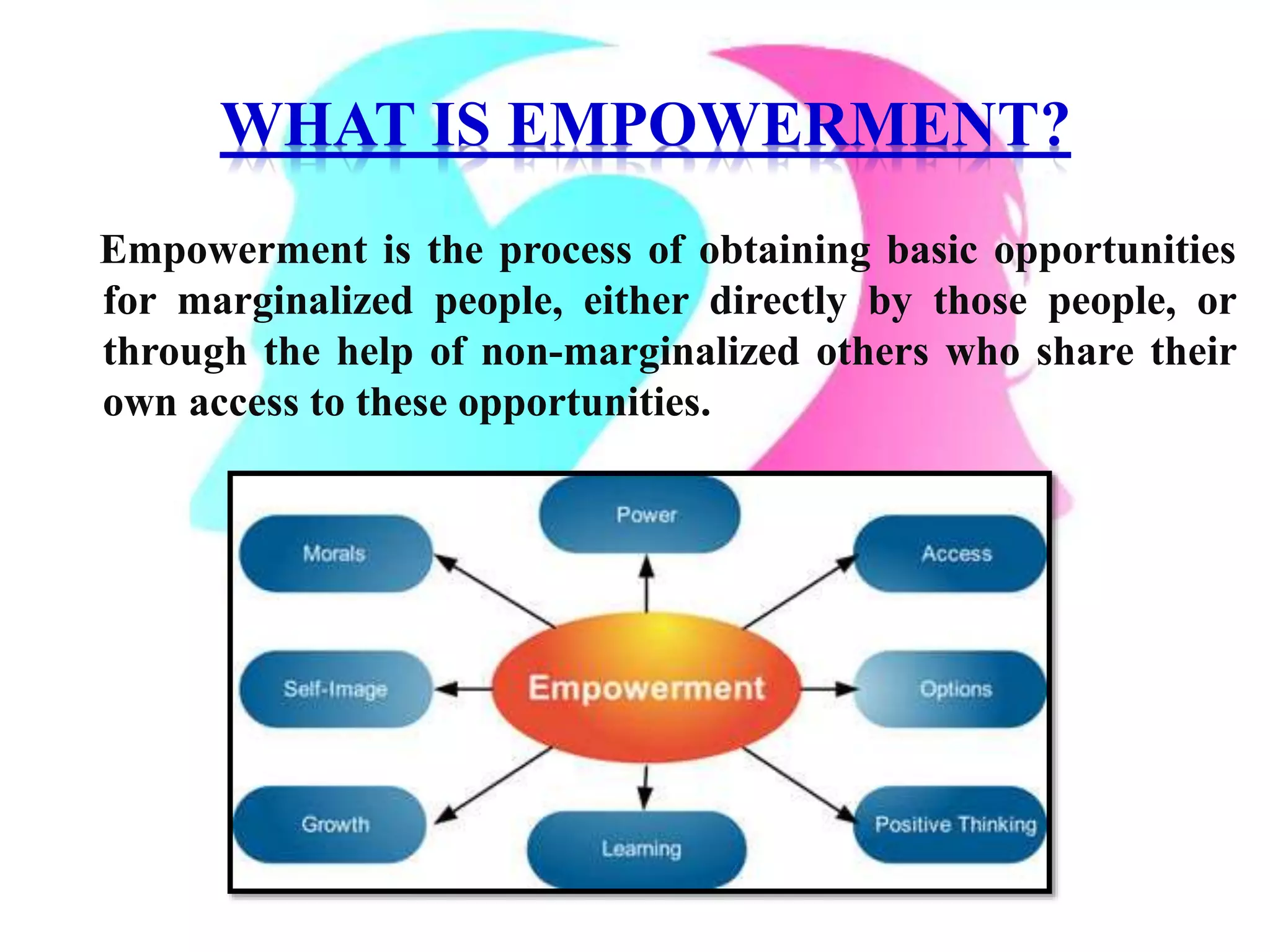 WHAT IS EMPOWERMENT?

Empowerment is the process of obtaining basic opportunities for marginalized people, either directly by those people, or through the help of non-marginalized others who share their own access to these opportunities.

Power
Morals
Access
Self-Image
Empowerment
Options
Growth
Learning
Positive Thinking